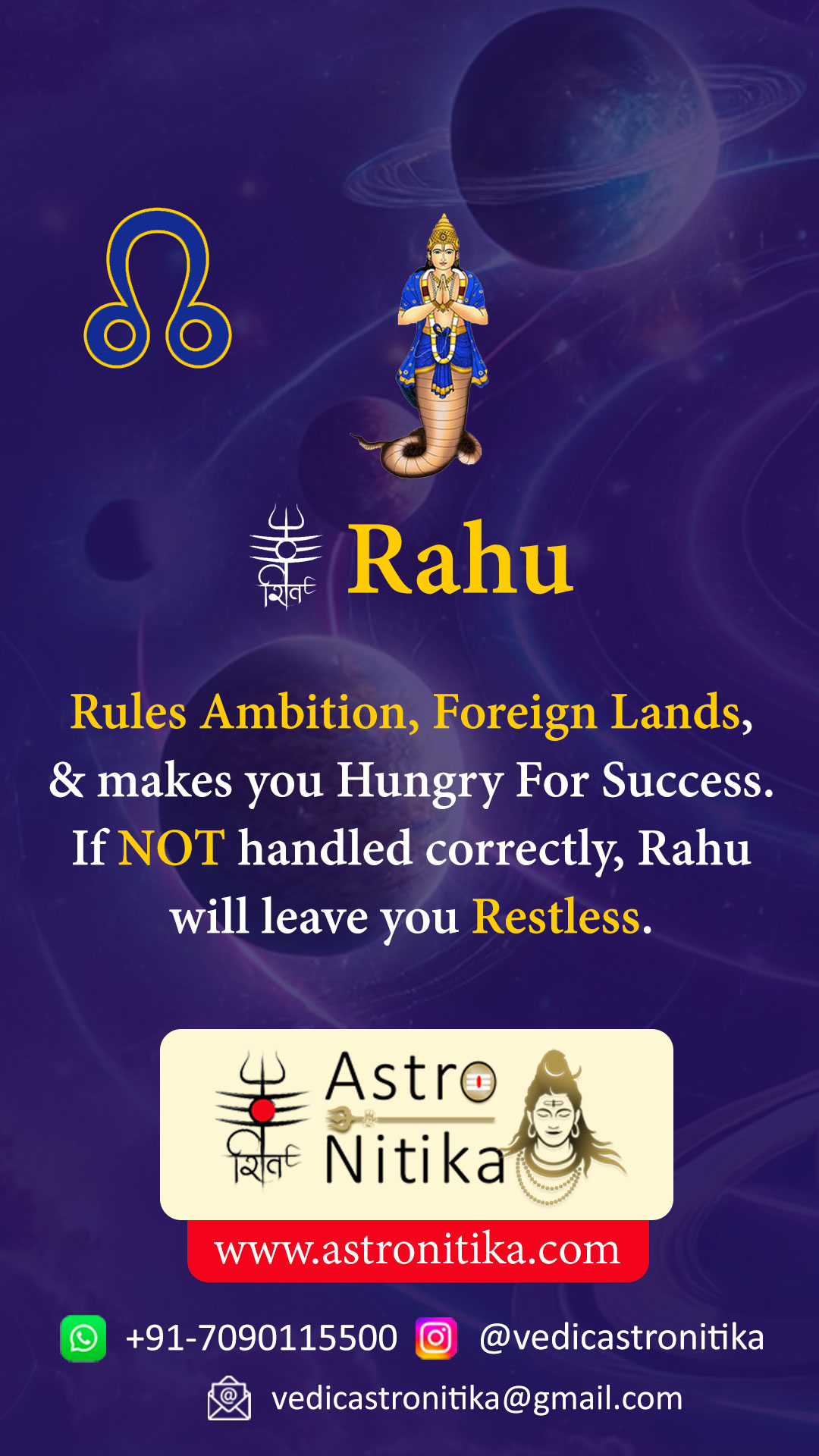 शिव Rahu

Rules Ambition, Foreign Lands, & makes you Hungry For Success. If NOT handled correctly, Rahu will leave you Restless.

शिव Astro Nitika

www.astronitika.com

+91-7090115500 @vedicastronitika

vedicastronitika@gmail.com